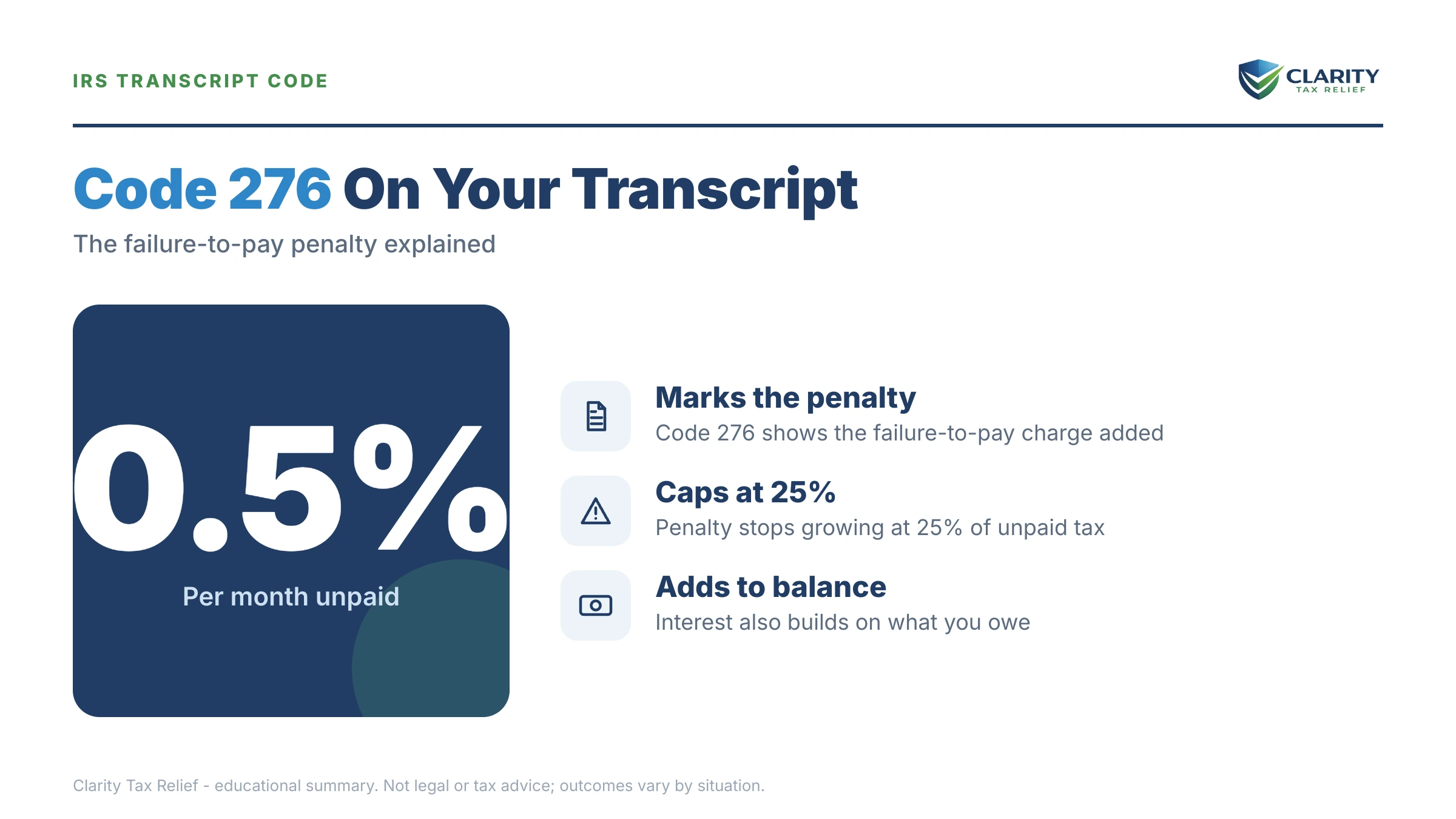 IRS TRANSCRIPT CODE

CLARITY
TAX RELIEF

Code 276 On Your Transcript

The failure-to-pay penalty explained

0.5%

Per month unpaid

Marks the penalty
Code 276 shows the failure-to-pay charge added

Caps at 25%
Penalty stops growing at 25% of unpaid tax

Adds to balance
Interest also builds on what you owe

Clarity Tax Relief - educational summary. Not legal or tax advice; outcomes vary by situation.